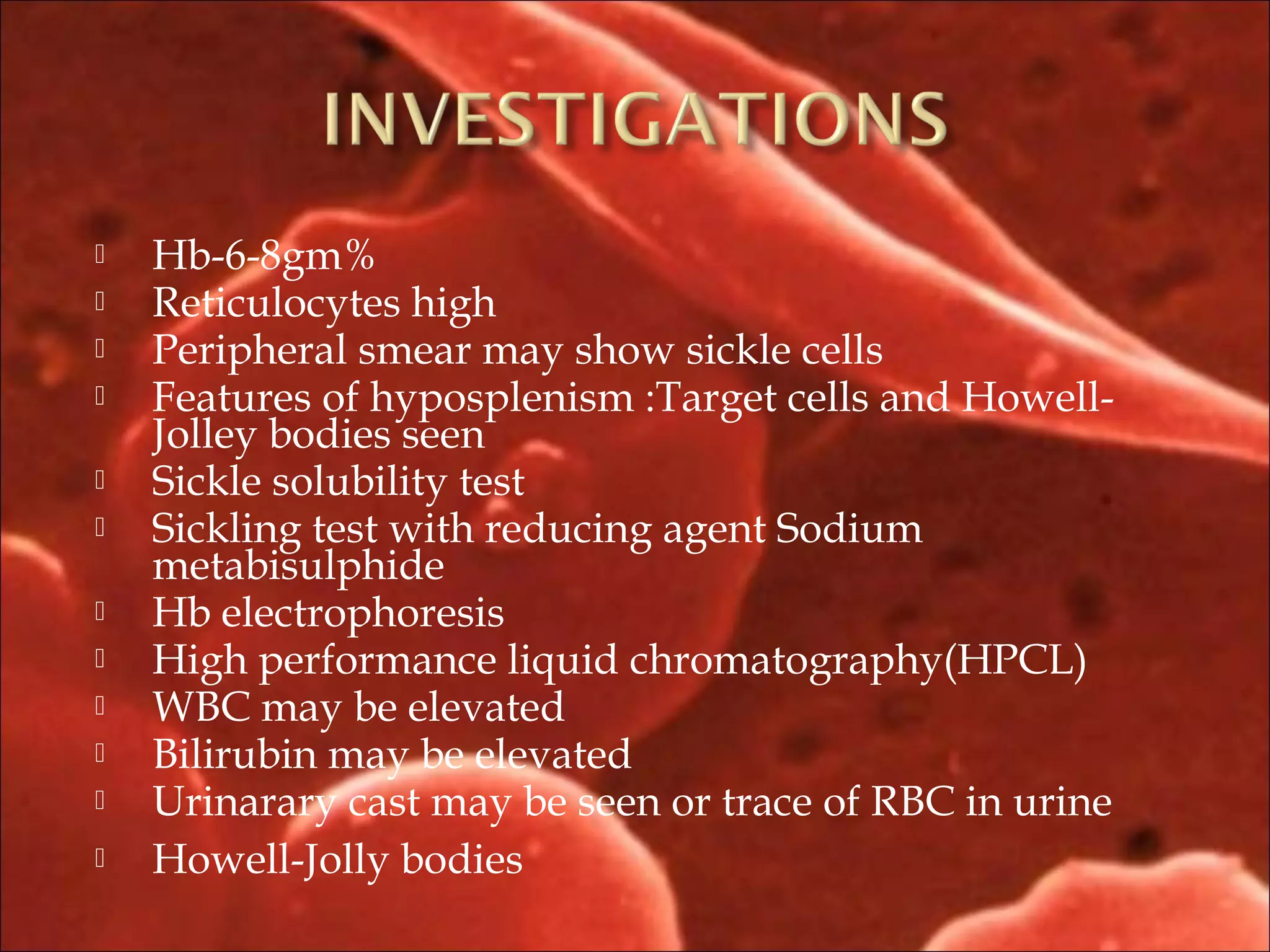 INVESTIGATIONS

Hb-6-8gm%
Reticulocytes high
Peripheral smear may show sickle cells
Features of hyposplenism :Target cells and Howell-Jolley bodies seen
Sickle solubility test
Sickling test with reducing agent Sodium metabisulphide
Hb electrophoresis
High performance liquid chromatography(HPCL)
WBC may be elevated
Bilirubin may be elevated
Urinarary cast may be seen or trace of RBC in urine
Howell-Jolly bodies